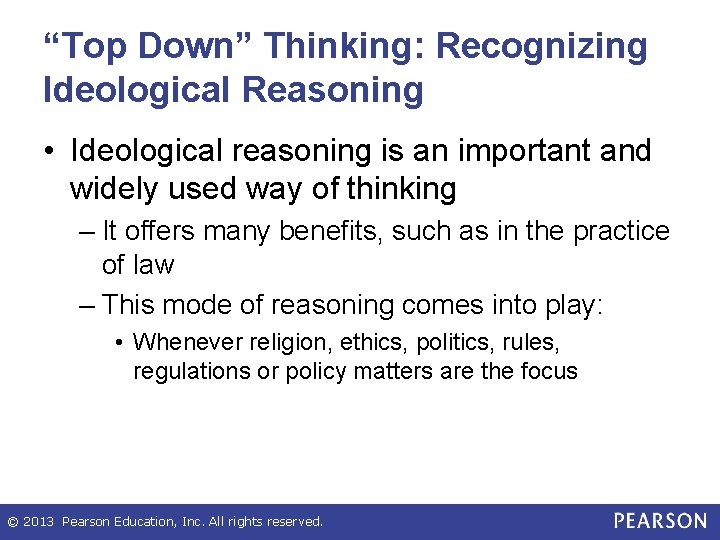 “Top Down” Thinking: Recognizing Ideological Reasoning

• Ideological reasoning is an important and widely used way of thinking

– It offers many benefits, such as in the practice of law

– This mode of reasoning comes into play:

• Whenever religion, ethics, politics, rules, regulations or policy matters are the focus

© 2013 Pearson Education, Inc. All rights reserved.

PEARSON